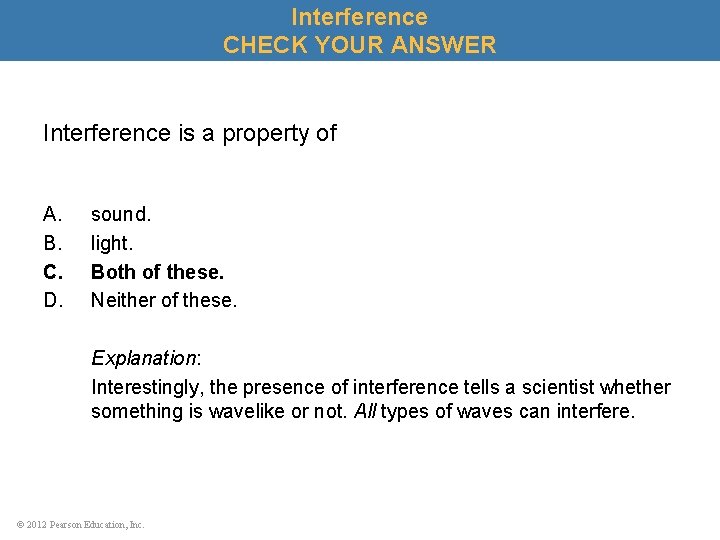 Interference
CHECK YOUR ANSWER

Interference is a property of

A. sound.
B. light.
C. Both of these.
D. Neither of these.

Explanation:
Interestingly, the presence of interference tells a scientist whether something is wavelike or not. All types of waves can interfere.

© 2012 Pearson Education, Inc.